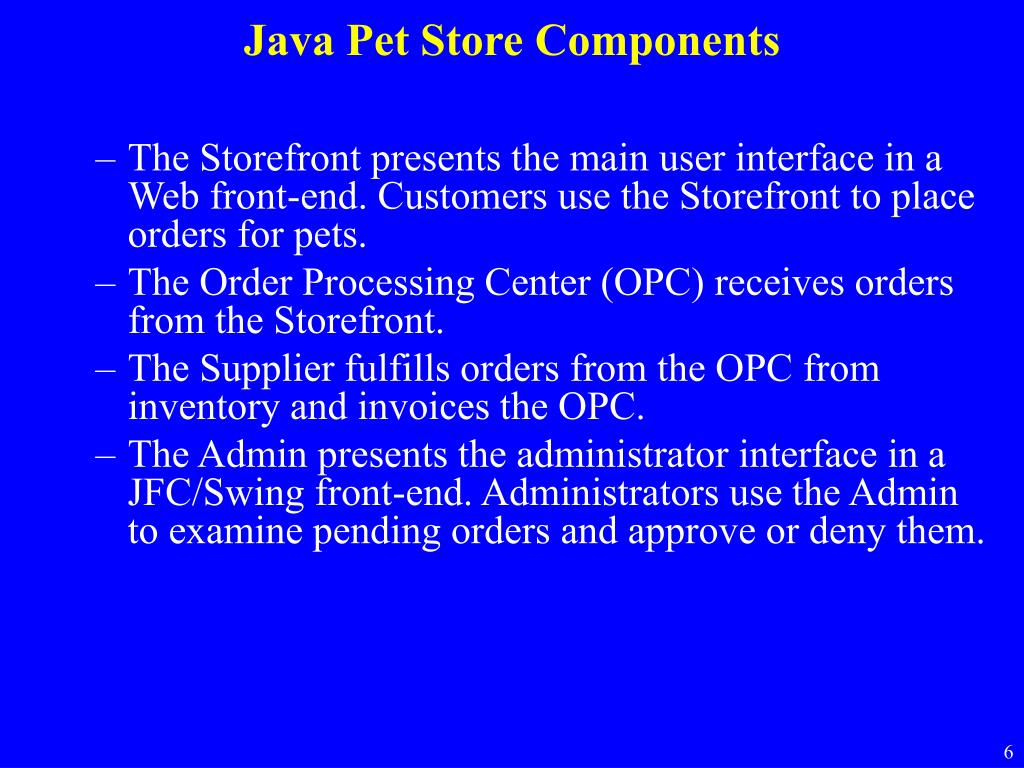 Java Pet Store Components

– The Storefront presents the main user interface in a Web front-end. Customers use the Storefront to place orders for pets.
– The Order Processing Center (OPC) receives orders from the Storefront.
– The Supplier fulfills orders from the OPC from inventory and invoices the OPC.
– The Admin presents the administrator interface in a JFC/Swing front-end. Administrators use the Admin to examine pending orders and approve or deny them.

6